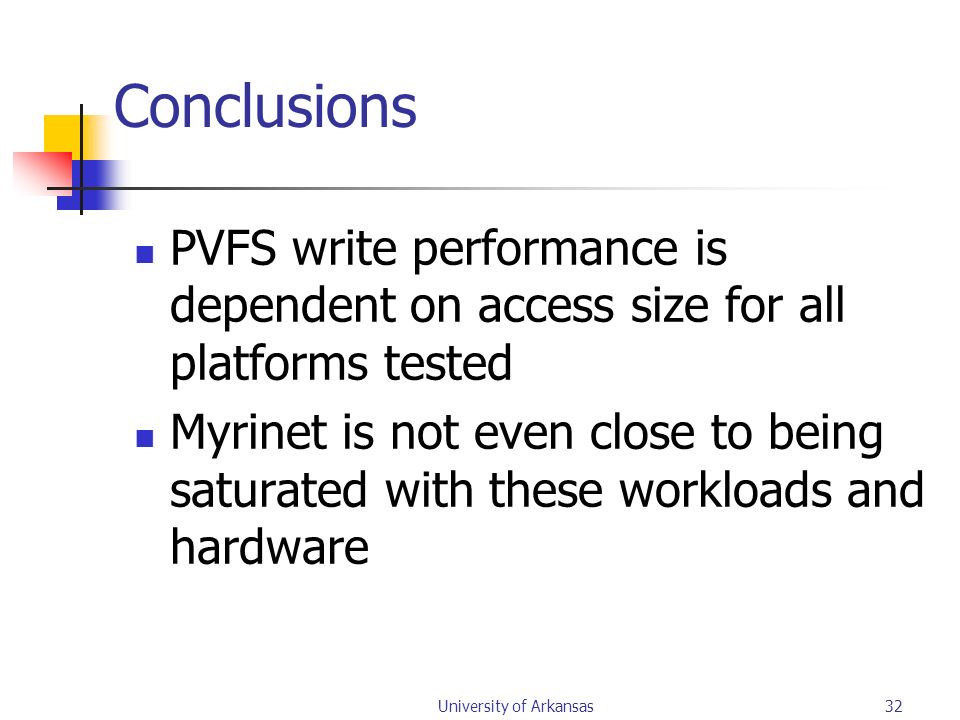 Conclusions

- PVFS write performance is dependent on access size for all platforms tested
- Myrinet is not even close to being saturated with these workloads and hardware

University of Arkansas

32